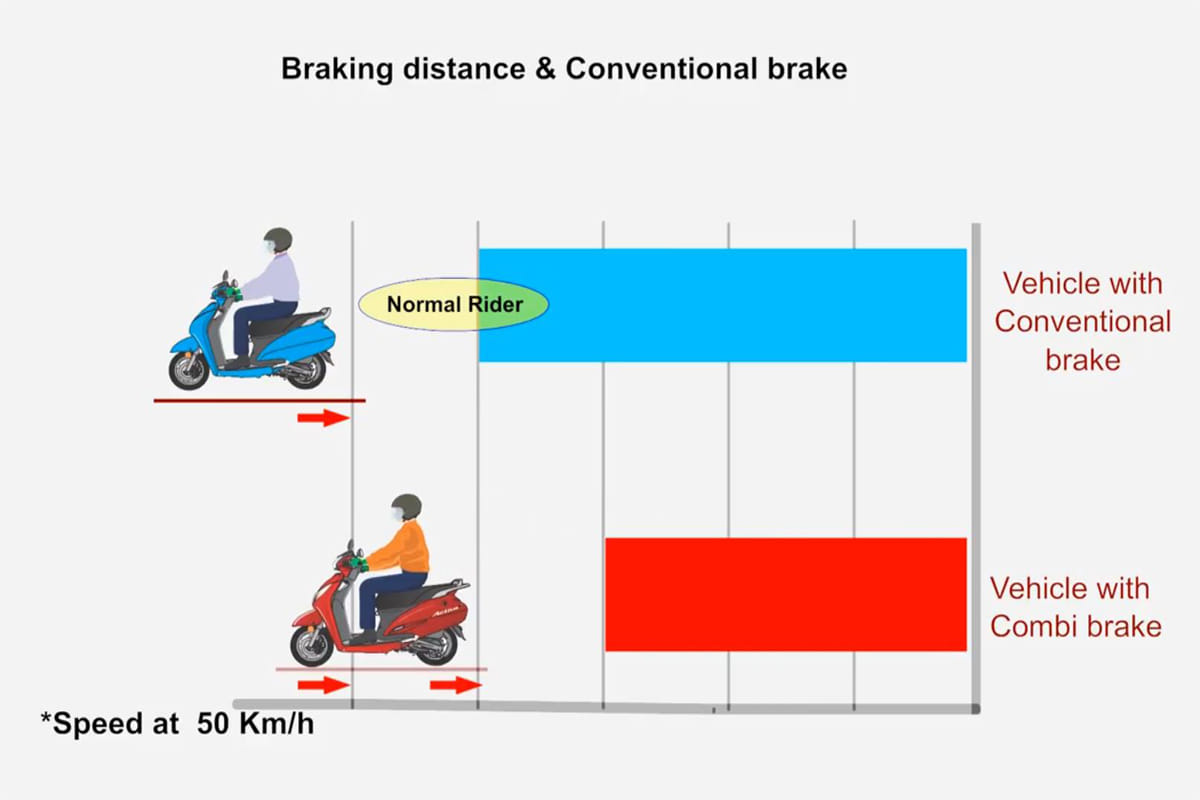 Braking distance & Conventional brake

Normal Rider

Vehicle with Conventional brake

Activa

Vehicle with Combi brake

*Speed at 50 Km/h